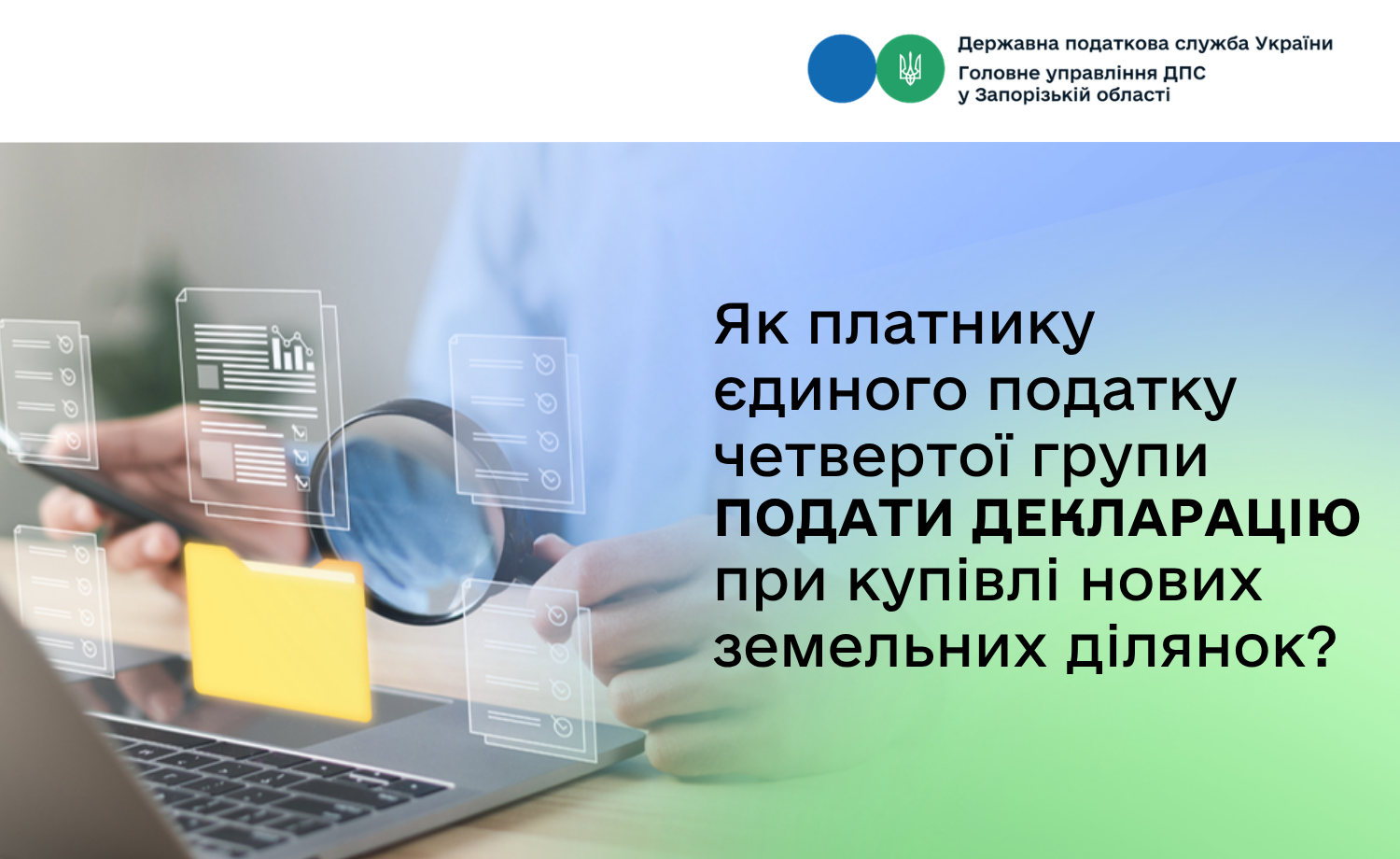 Державна податкова служба України
Головне управління ДПС
у Запорізькій області

Як платнику
єдиного податку
четвертої групи
ПОДАТИ ДЕКЛАРАЦІЮ
при купівлі нових
земельних ділянок?